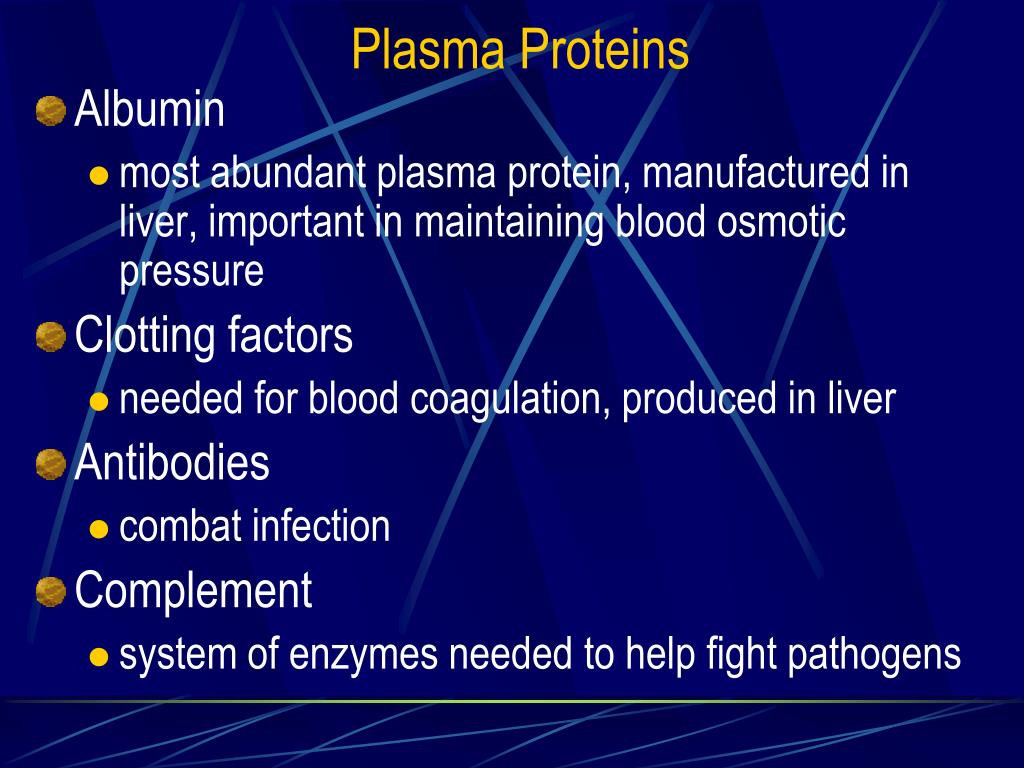 Plasma Proteins

Albumin

most abundant plasma protein, manufactured in liver, important in maintaining blood osmotic pressure

Clotting factors

needed for blood coagulation, produced in liver

Antibodies

combat infection

Complement

system of enzymes needed to help fight pathogens